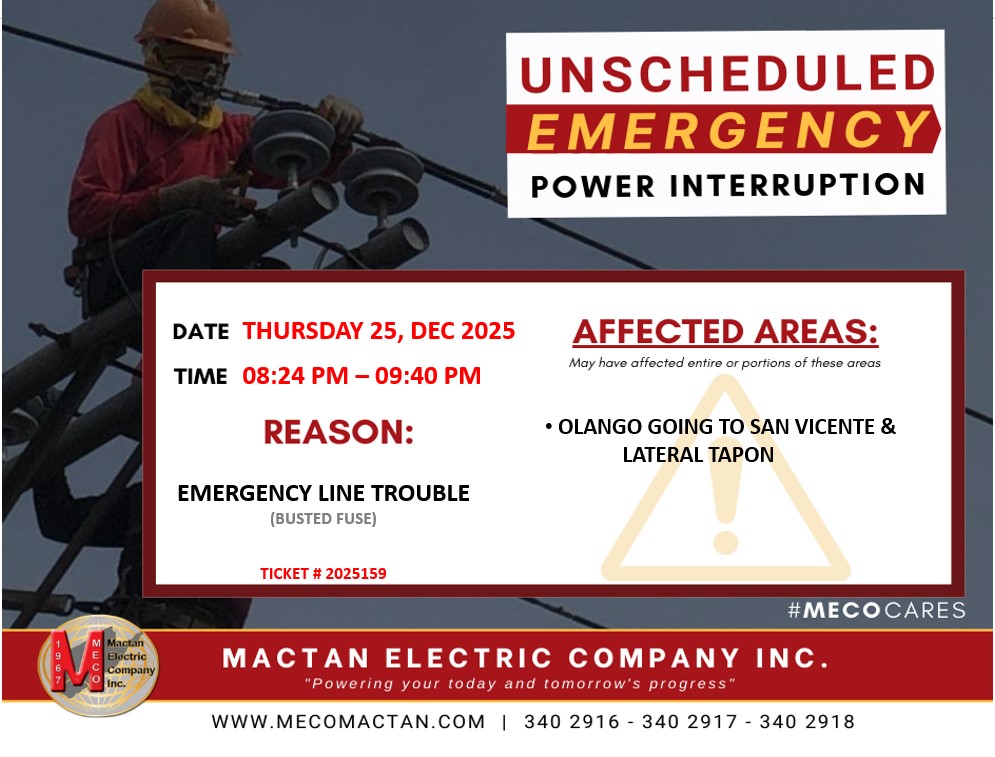 UNSCHEDULED
EMERGENCY
POWER INTERRUPTION

DATE THURSDAY 25, DEC 2025

TIME 08:24 PM – 09:40 PM

REASON:

EMERGENCY LINE TROUBLE
(BUSTED FUSE)

TICKET # 2025159

AFFECTED AREAS:
May have affected entire or portions of these areas

• OLANGO GOING TO SAN VICENTE & LATERAL TAPON

#MECOCARES

1967 MECO Mactan Electric Company Inc.

MACTAN ELECTRIC COMPANY INC.
"Powering your today and tomorrow's progress"

WWW.MECOMACTAN.COM | 340 2916 - 340 2917 - 340 2918